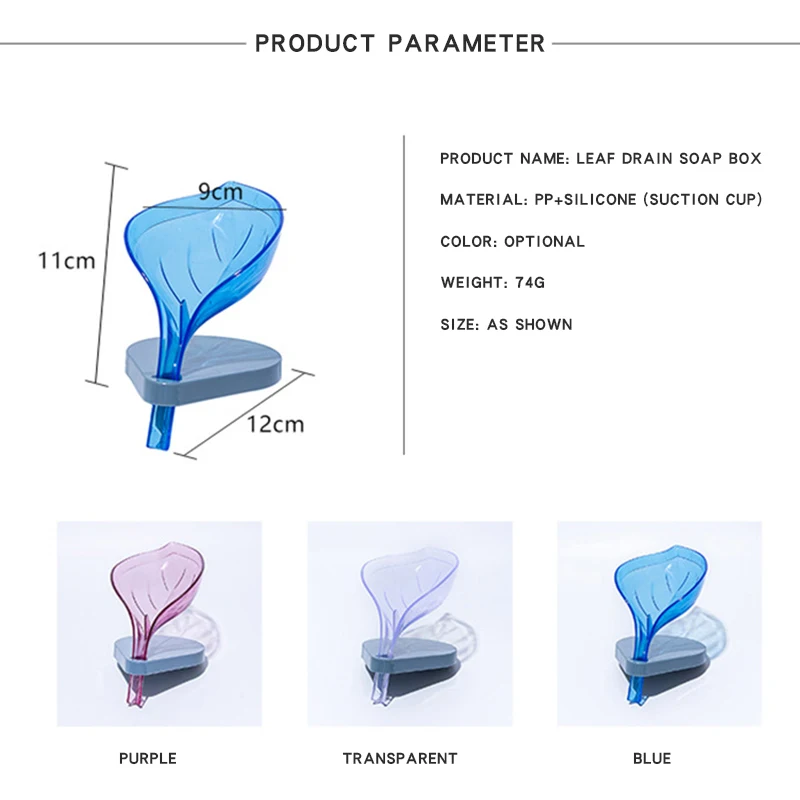 PRODUCT PARAMETER

9cm

11cm

12cm

PRODUCT NAME: LEAF DRAIN SOAP BOX

MATERIAL: PP+SILICONE (SUCTION CUP)

COLOR: OPTIONAL

WEIGHT: 74G

SIZE: AS SHOWN

PURPLE

TRANSPARENT

BLUE